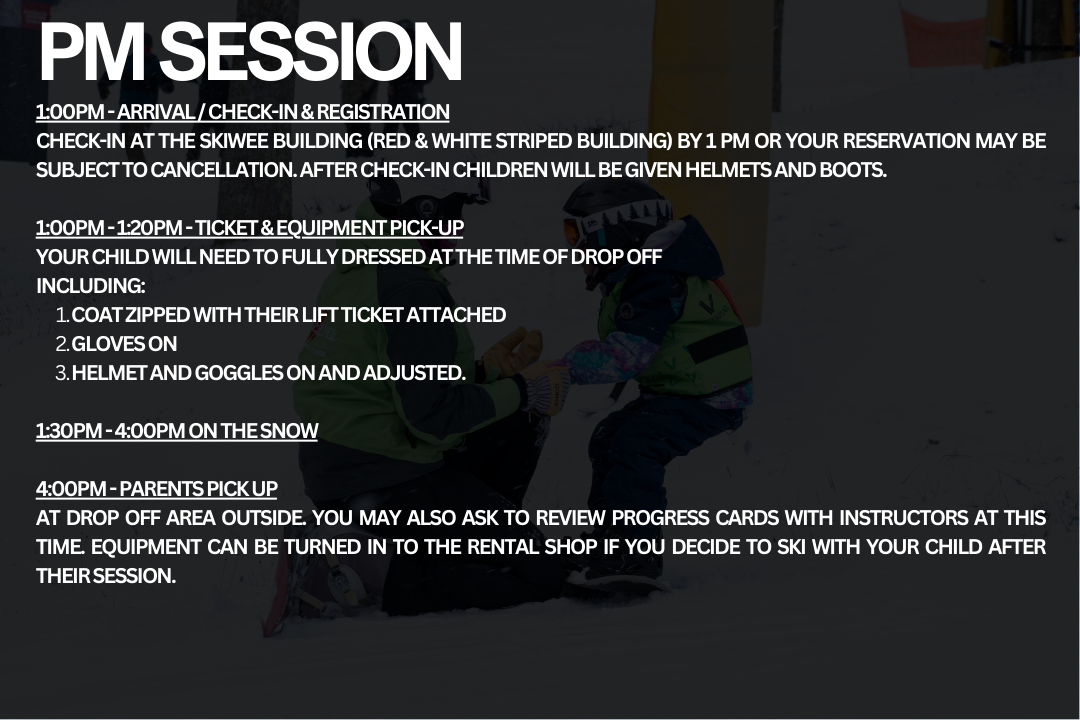 PM SESSION

1:00PM - ARRIVAL / CHECK-IN & REGISTRATION
CHECK-IN AT THE SKIWEE BUILDING (RED & WHITE STRIPED BUILDING) BY 1 PM OR YOUR RESERVATION MAY BE SUBJECT TO CANCELLATION. AFTER CHECK-IN CHILDREN WILL BE GIVEN HELMETS AND BOOTS.

1:00PM - 1:20PM - TICKET & EQUIPMENT PICK-UP
YOUR CHILD WILL NEED TO FULLY DRESSED AT THE TIME OF DROP OFF
INCLUDING:
1. COAT ZIPPED WITH THEIR LIFT TICKET ATTACHED
2. GLOVES ON
3. HELMET AND GOGGLES ON AND ADJUSTED.

1:30PM - 4:00PM ON THE SNOW

4:00PM - PARENTS PICK UP
AT DROP OFF AREA OUTSIDE. YOU MAY ALSO ASK TO REVIEW PROGRESS CARDS WITH INSTRUCTORS AT THIS TIME. EQUIPMENT CAN BE TURNED IN TO THE RENTAL SHOP IF YOU DECIDE TO SKI WITH YOUR CHILD AFTER THEIR SESSION.